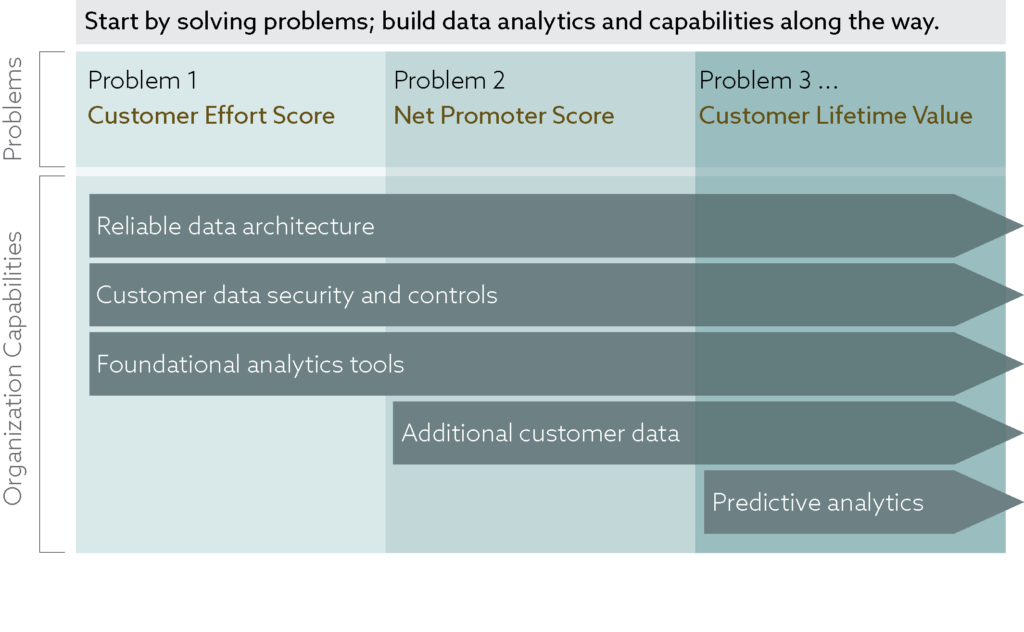 Start by solving problems; build data analytics and capabilities along the way.

Problems

Problem 1
Customer Effort Score

Problem 2
Net Promoter Score

Problem 3 …
Customer Lifetime Value

Organization Capabilities

Reliable data architecture

Customer data security and controls

Foundational analytics tools

Additional customer data

Predictive analytics